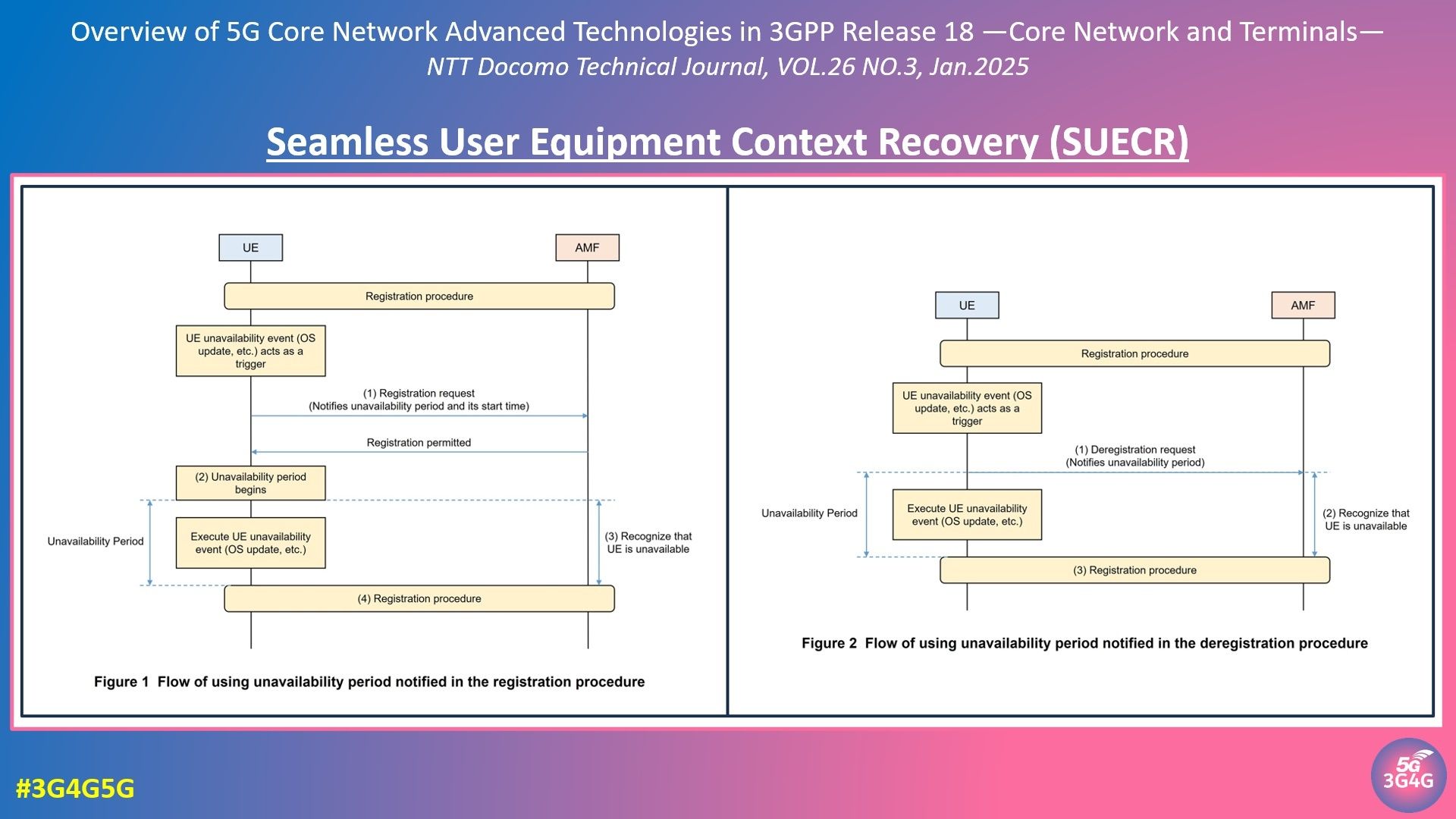 Overview of 5G Core Network Advanced Technologies in 3GPP Release 18 —Core Network and Terminals—
NTT Docomo Technical Journal, VOL.26 NO.3, Jan.2025

Seamless User Equipment Context Recovery (SUECR)

UE

AMF

Registration procedure

UE unavailability event (OS update, etc.) acts as a trigger

(1) Registration request
(Notifies unavailability period and its start time)

Registration permitted

(2) Unavailability period begins

Unavailability Period

Execute UE unavailability event (OS update, etc.)

(3) Recognize that UE is unavailable

(4) Registration procedure

Figure 1 Flow of using unavailability period notified in the registration procedure

UE

AMF

Registration procedure

UE unavailability event (OS update, etc.) acts as a trigger

(1) Deregistration request
(Notifies unavailability period)

Unavailability Period

Execute UE unavailability event (OS update, etc.)

(2) Recognize that UE is unavailable

(3) Registration procedure

Figure 2 Flow of using unavailability period notified in the deregistration procedure

#3G4G5G

5G
3G4G